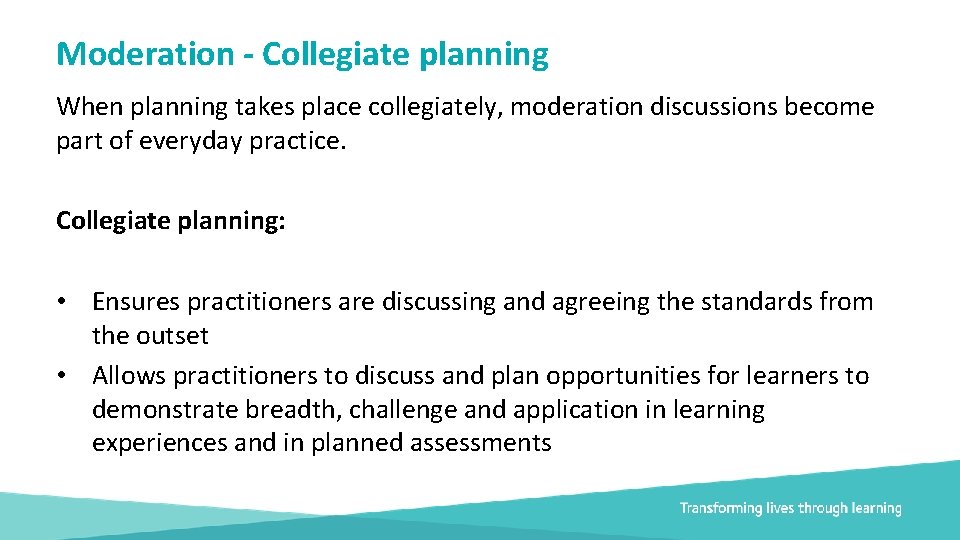 Moderation - Collegiate planning

When planning takes place collegiately, moderation discussions become part of everyday practice.

Collegiate planning:

• Ensures practitioners are discussing and agreeing the standards from the outset
• Allows practitioners to discuss and plan opportunities for learners to demonstrate breadth, challenge and application in learning experiences and in planned assessments

Transforming lives through learning